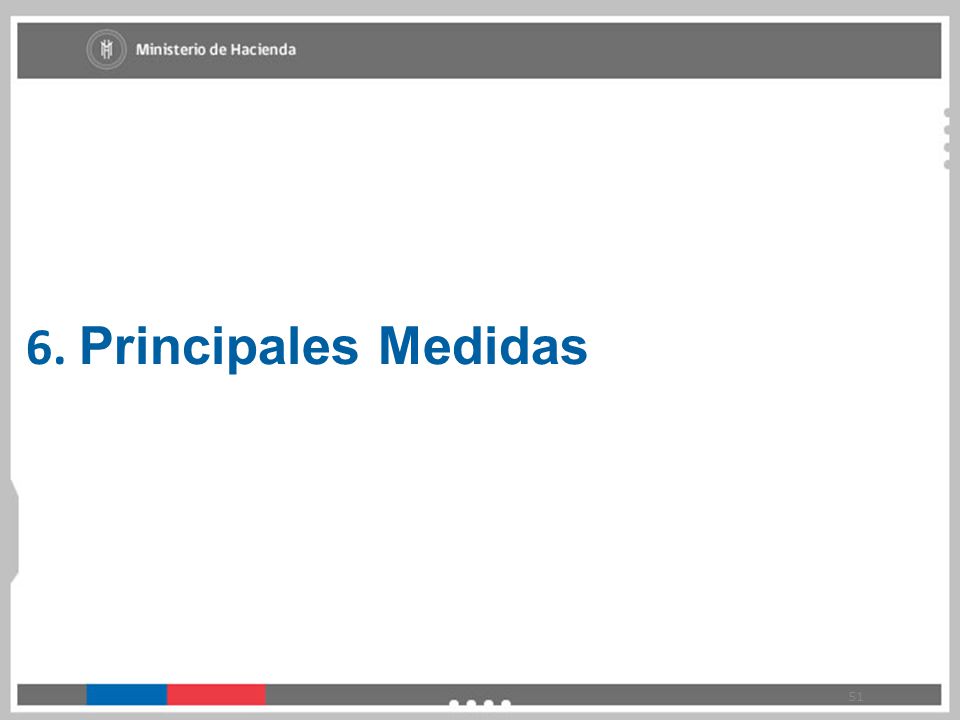 Ministerio de Hacienda

6. Principales Medidas

51